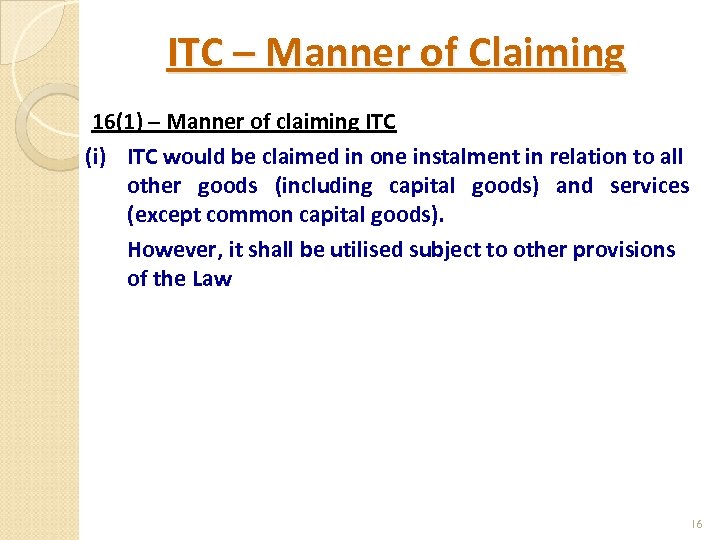 ITC – Manner of Claiming

16(1) – Manner of claiming ITC

(i) ITC would be claimed in one instalment in relation to all other goods (including capital goods) and services (except common capital goods).

However, it shall be utilised subject to other provisions of the Law

16